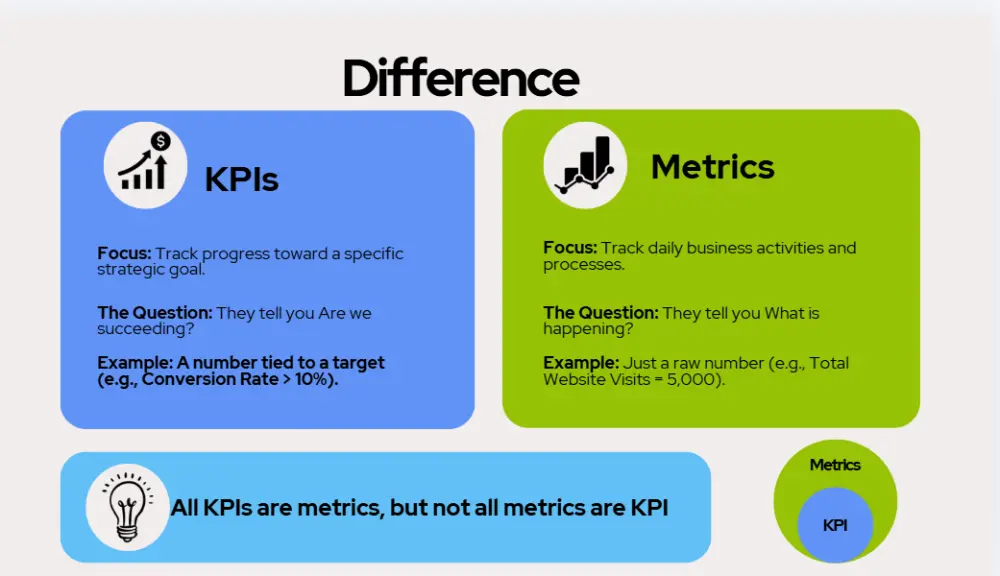 Difference

KPIs

Focus: Track progress toward a specific strategic goal.

The Question: They tell you Are we succeeding?

Example: A number tied to a target (e.g., Conversion Rate > 10%).

Metrics

Focus: Track daily business activities and processes.

The Question: They tell you What is happening?

Example: Just a raw number (e.g., Total Website Visits = 5,000).

All KPIs are metrics, but not all metrics are KPI

Metrics

KPI